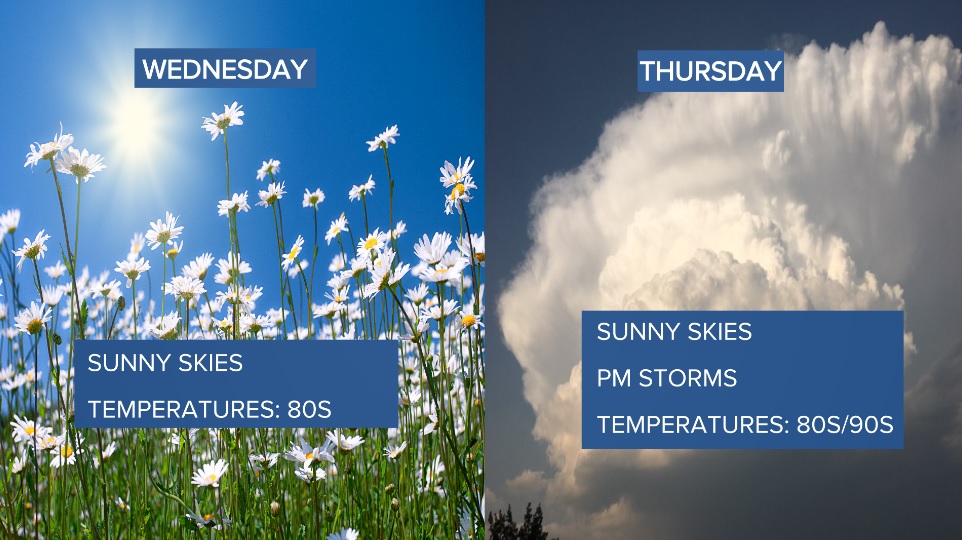 WEDNESDAY

SUNNY SKIES

TEMPERATURES: 80S

THURSDAY

SUNNY SKIES

PM STORMS

TEMPERATURES: 80S/90S